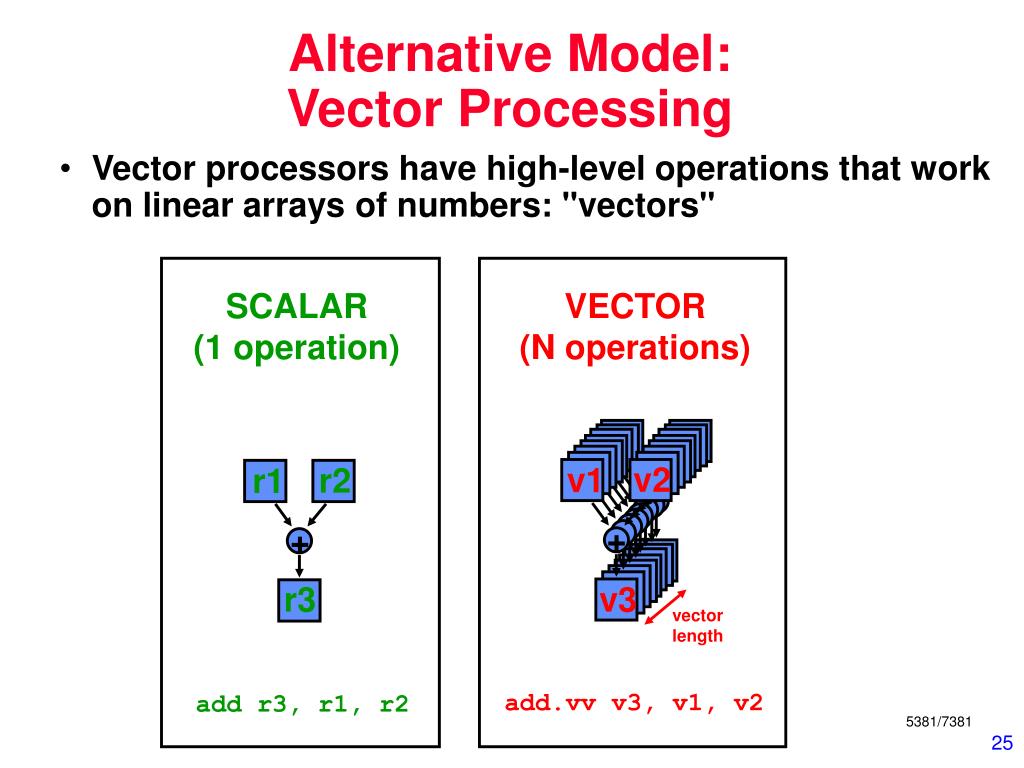 Alternative Model:
Vector Processing

• Vector processors have high-level operations that work on linear arrays of numbers: "vectors"

SCALAR
(1 operation)

r1 r2
+
r3

add r3, r1, r2

VECTOR
(N operations)

v1 v2
+
v3

vector length

add.vv v3, v1, v2

5381/7381

25